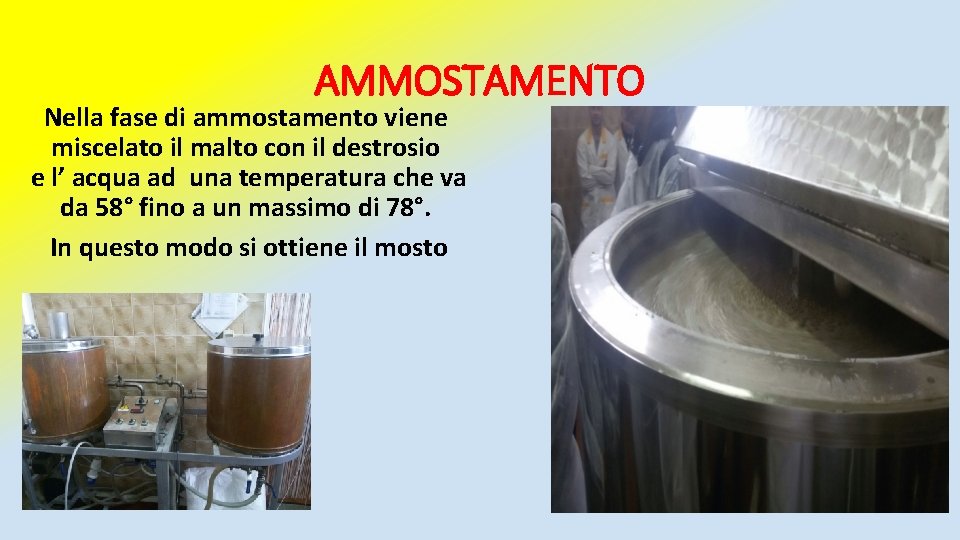 AMMOSTAMENTO

Nella fase di ammostamento viene miscelato il malto con il destrosio e l’ acqua ad una temperatura che va da 58° fino a un massimo di 78°.

In questo modo si ottiene il mosto